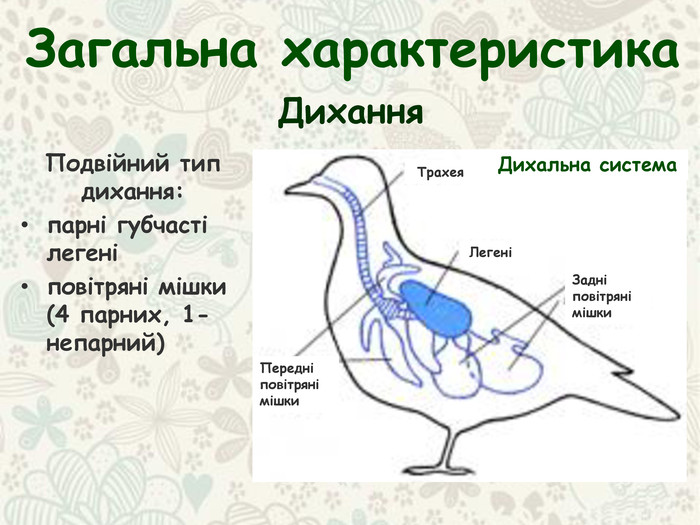 Загальна характеристика

Дихання

Подвійний тип дихання:

• парні губчасті легені

• повітряні мішки (4 парних, 1-непарний)

Дихальна система

Трахея

Легені

Задні повітряні мішки

Передні повітряні мішки